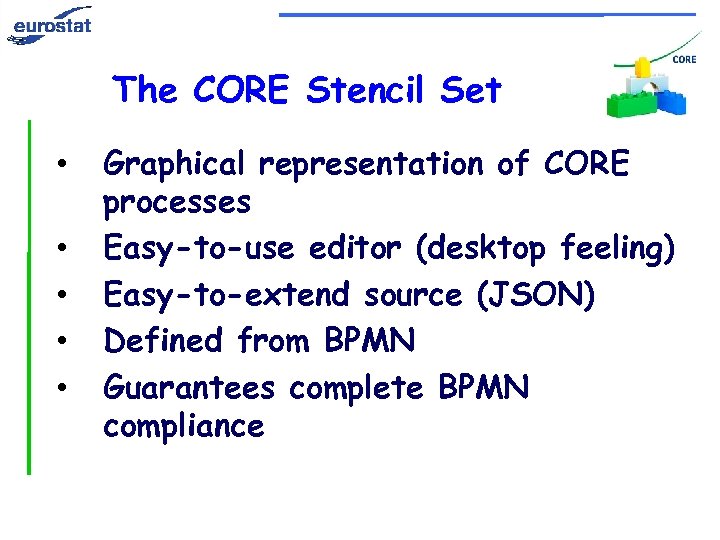 eurostat

CORE

The CORE Stencil Set

• Graphical representation of CORE processes
• Easy-to-use editor (desktop feeling)
• Easy-to-extend source (JSON)
• Defined from BPMN
• Guarantees complete BPMN compliance